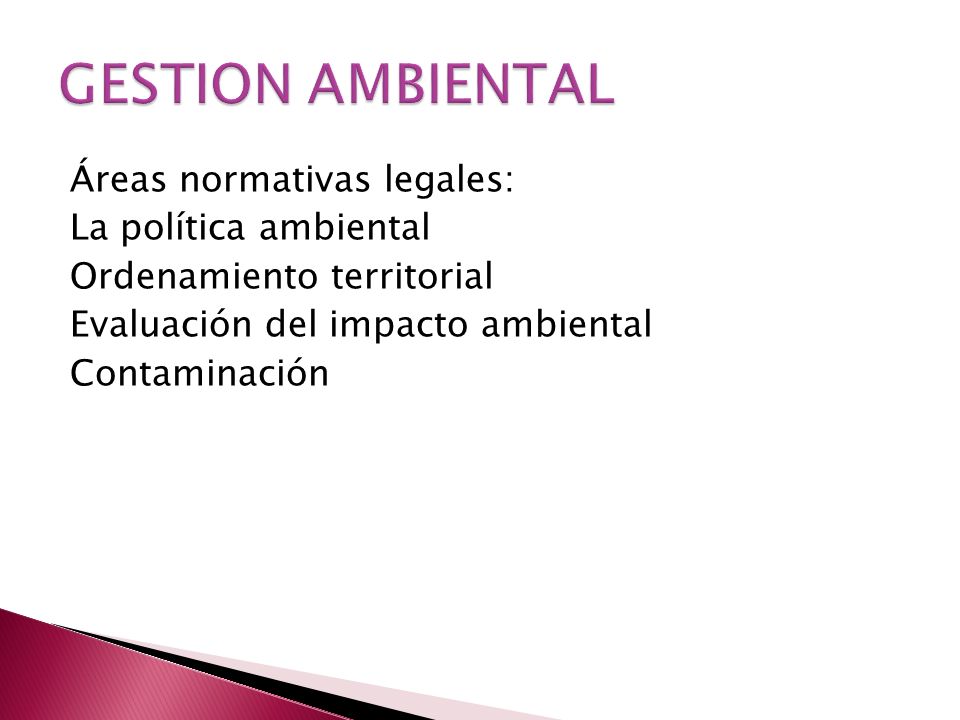 GESTION AMBIENTAL

Áreas normativas legales:
La política ambiental
Ordenamiento territorial
Evaluación del impacto ambiental
Contaminación